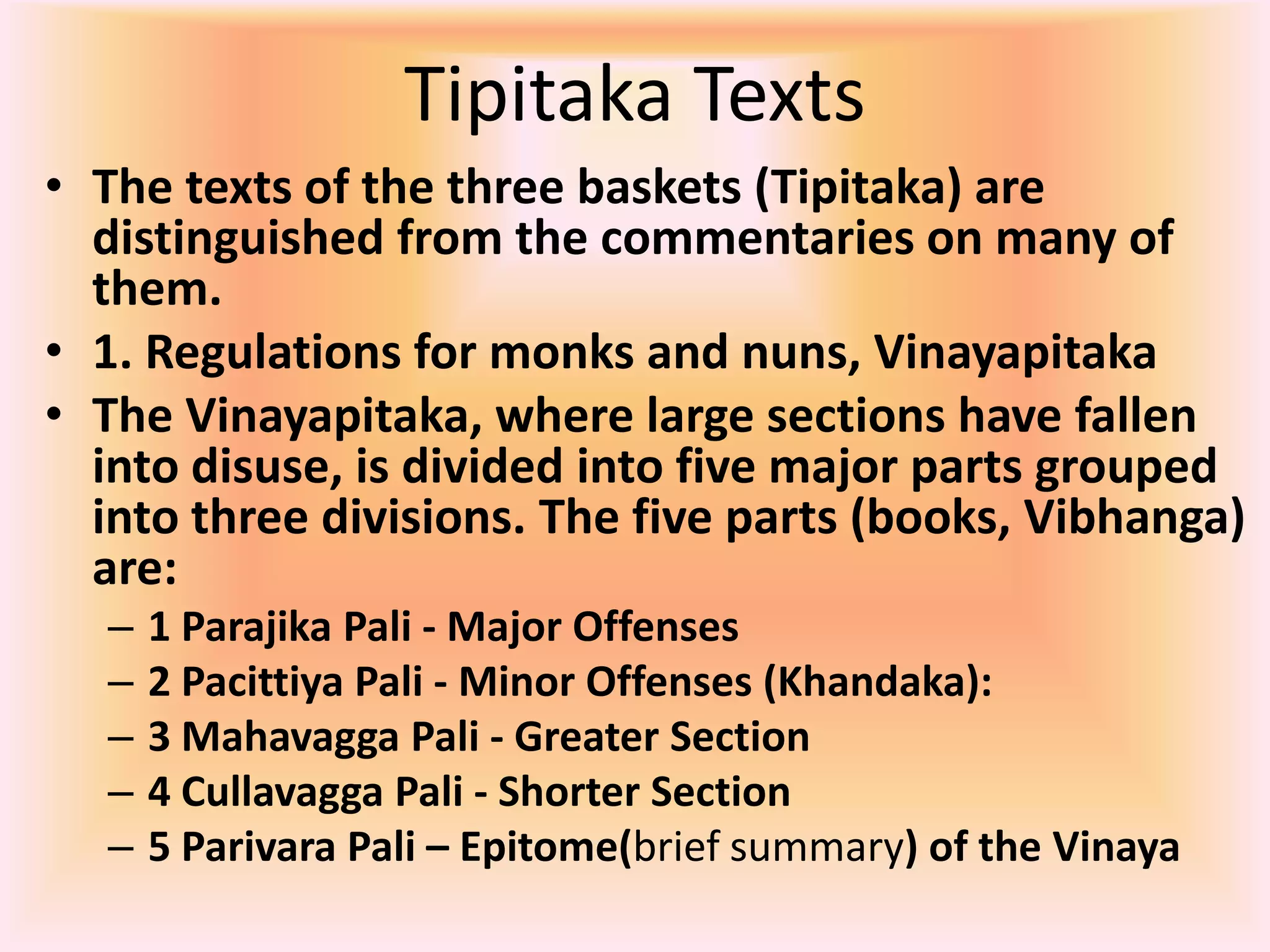 Tipitaka Texts

• The texts of the three baskets (Tipitaka) are distinguished from the commentaries on many of them.
• 1. Regulations for monks and nuns, Vinayapitaka
• The Vinayapitaka, where large sections have fallen into disuse, is divided into five major parts grouped into three divisions. The five parts (books, Vibhanga) are:
– 1 Parajika Pali - Major Offenses
– 2 Pacittiya Pali - Minor Offenses (Khandaka):
– 3 Mahavagga Pali - Greater Section
– 4 Cullavagga Pali - Shorter Section
– 5 Parivara Pali – Epitome(brief summary) of the Vinaya